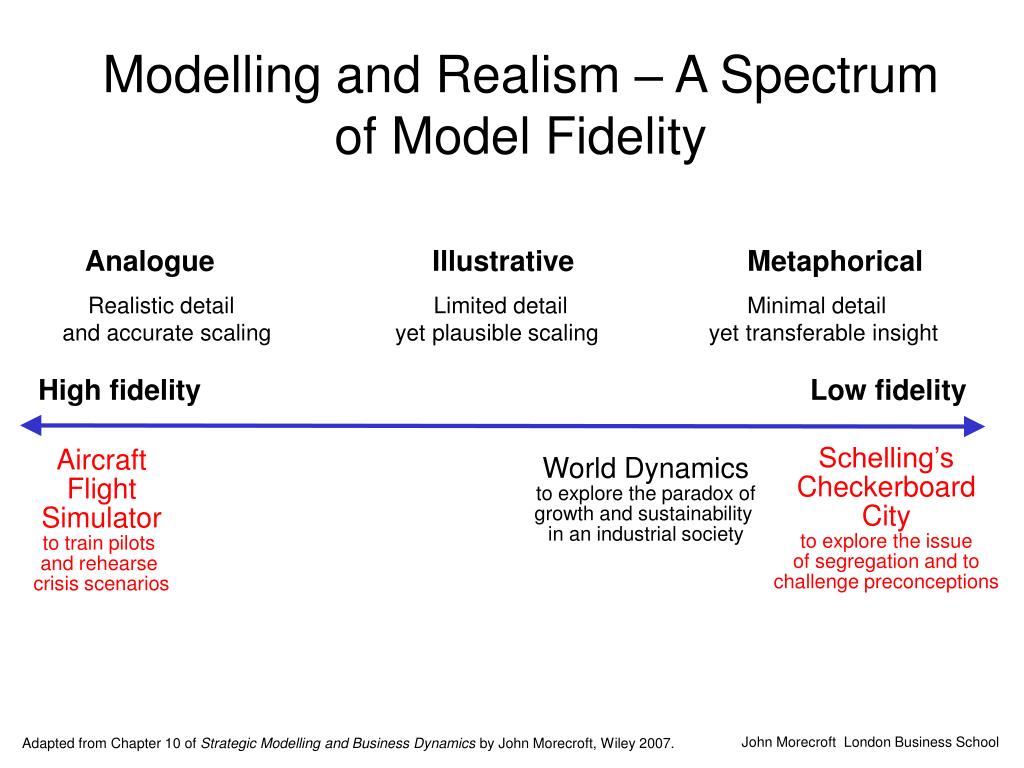 Modelling and Realism – A Spectrum of Model Fidelity

Analogue
Realistic detail and accurate scaling

Illustrative
Limited detail yet plausible scaling

Metaphorical
Minimal detail yet transferable insight

High fidelity

Low fidelity

Aircraft Flight Simulator
to train pilots and rehearse crisis scenarios

World Dynamics
to explore the paradox of growth and sustainability in an industrial society

Schelling's Checkerboard City
to explore the issue of segregation and to challenge preconceptions

Adapted from Chapter 10 of Strategic Modelling and Business Dynamics by John Morecroft, Wiley 2007.

John Morecroft London Business School